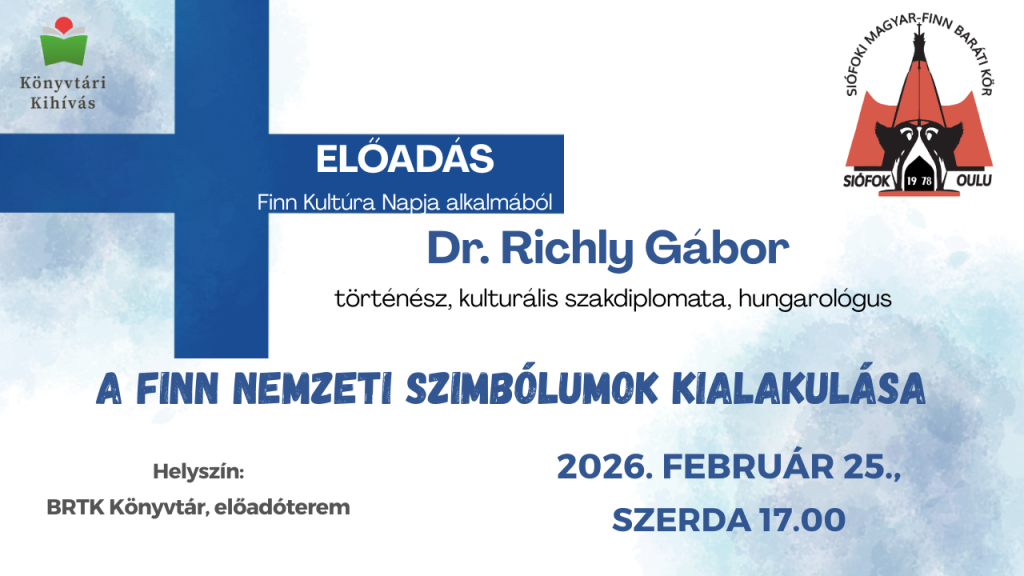 Könyvtári Kihívás

SIÓFOKI MAGYAR-FINN BARÁTI KÖR
SIÓFOK 19 78 OULU

ELŐADÁS
Finn Kultúra Napja alkalmából

Dr. Richly Gábor
történész, kulturális szakdiplomata, hungarológus

A FINN NEMZETI SZIMBÓLUMOK KIALAKULÁSA

Helyszín:
BRTK Könyvtár, előadóterem

2026. FEBRUÁR 25.,
SZERDA 17.00